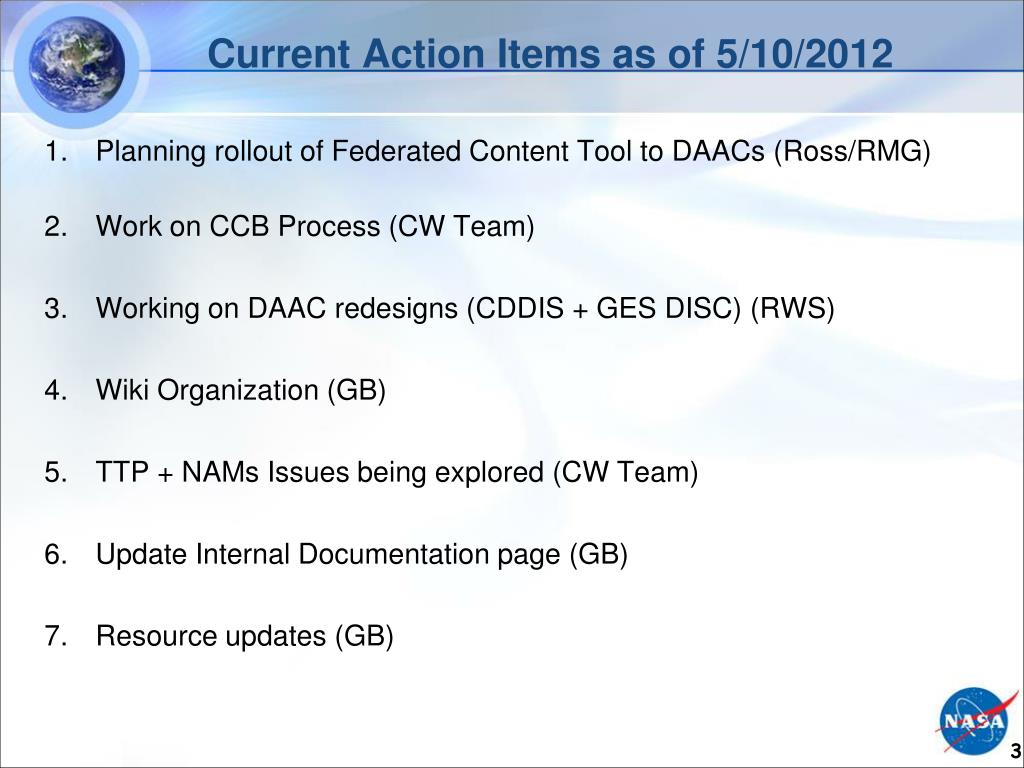 Current Action Items as of 5/10/2012

1. Planning rollout of Federated Content Tool to DAACs (Ross/RMG)

2. Work on CCB Process (CW Team)

3. Working on DAAC redesigns (CDDIS + GES DISC) (RWS)

4. Wiki Organization (GB)

5. TTP + NAMs Issues being explored (CW Team)

6. Update Internal Documentation page (GB)

7. Resource updates (GB)

NASA

3